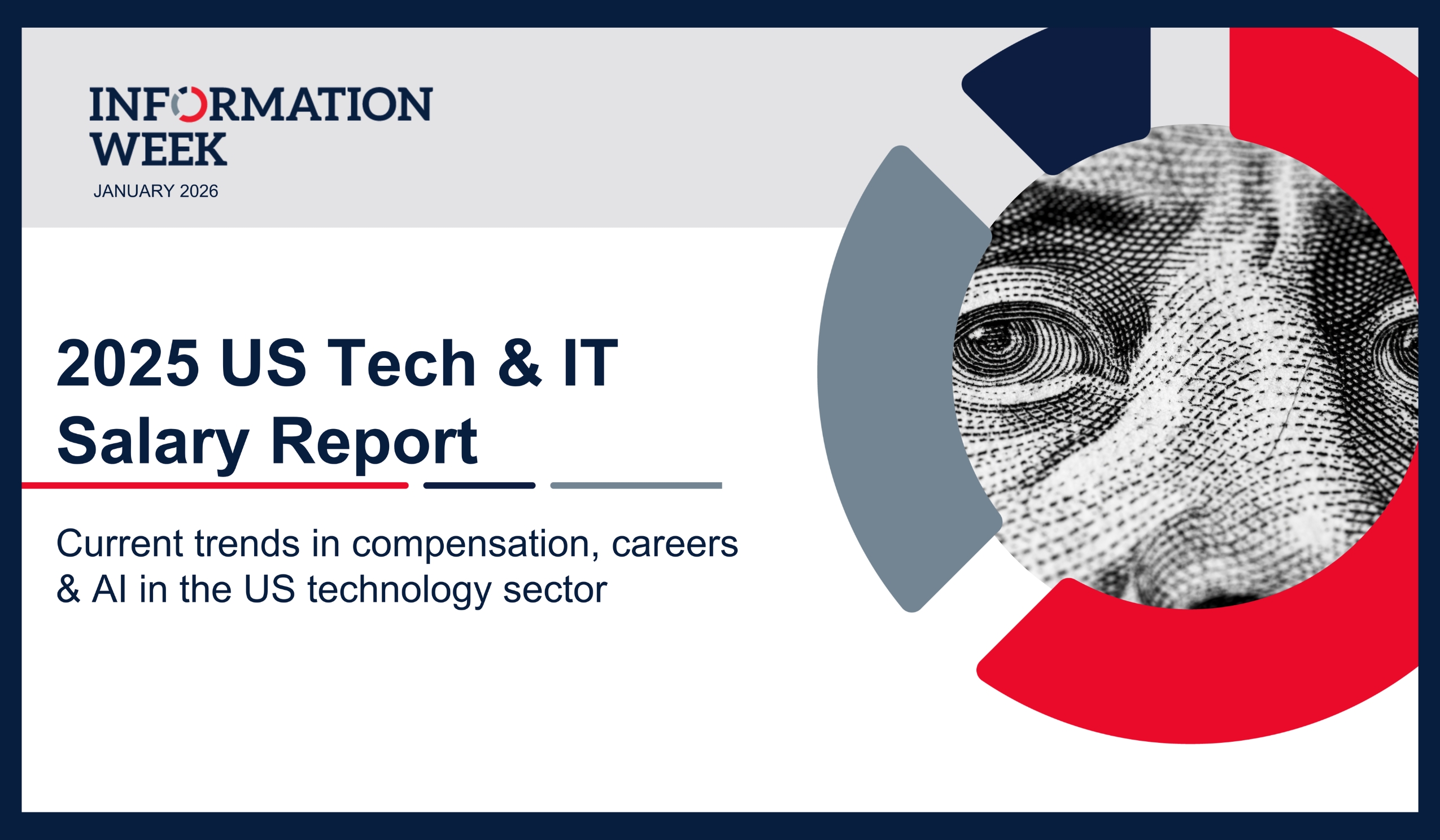 INFORMATION WEEK
JANUARY 2026

2025 US Tech & IT Salary Report

Current trends in compensation, careers & AI in the US technology sector